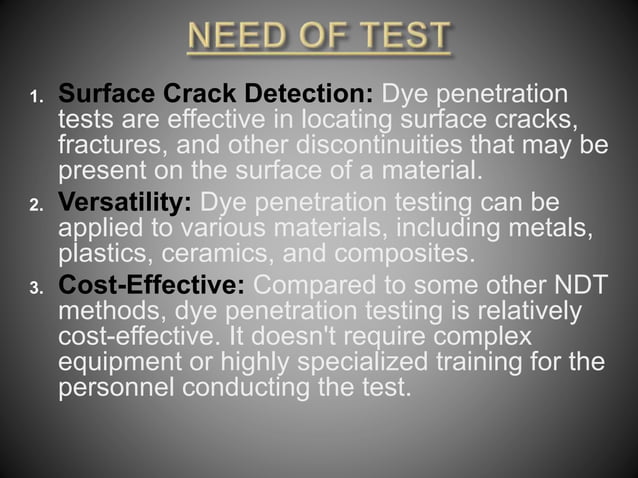 NEED OF TEST

1. Surface Crack Detection: Dye penetration tests are effective in locating surface cracks, fractures, and other discontinuities that may be present on the surface of a material.

2. Versatility: Dye penetration testing can be applied to various materials, including metals, plastics, ceramics, and composites.

3. Cost-Effective: Compared to some other NDT methods, dye penetration testing is relatively cost-effective. It doesn't require complex equipment or highly specialized training for the personnel conducting the test.